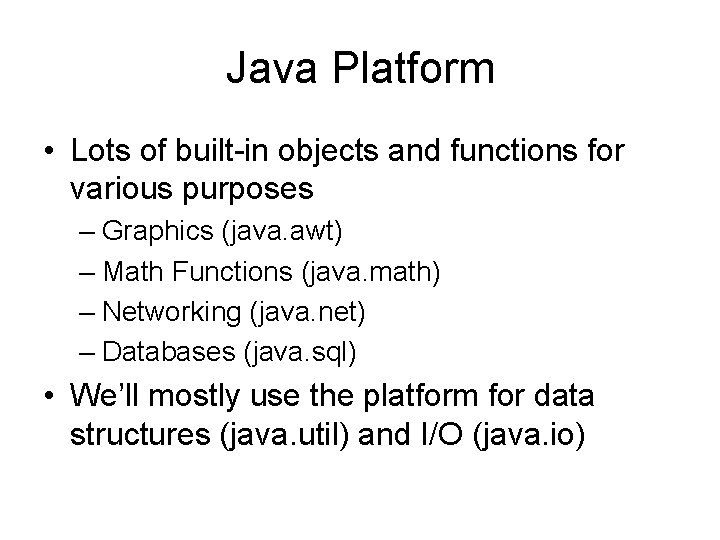 Java Platform

• Lots of built-in objects and functions for various purposes

– Graphics (java.awt)

– Math Functions (java.math)

– Networking (java.net)

– Databases (java.sql)

• We'll mostly use the platform for data structures (java.util) and I/O (java.io)